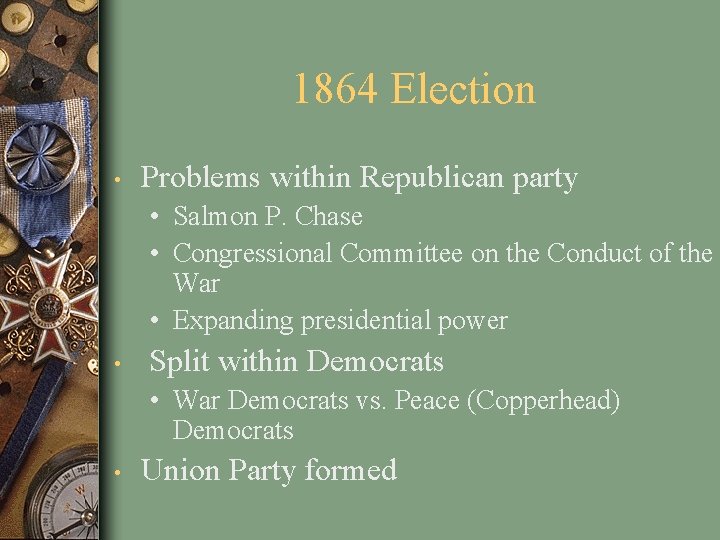 1864 Election

• Problems within Republican party
  • Salmon P. Chase
  • Congressional Committee on the Conduct of the War
  • Expanding presidential power
• Split within Democrats
  • War Democrats vs. Peace (Copperhead) Democrats
• Union Party formed